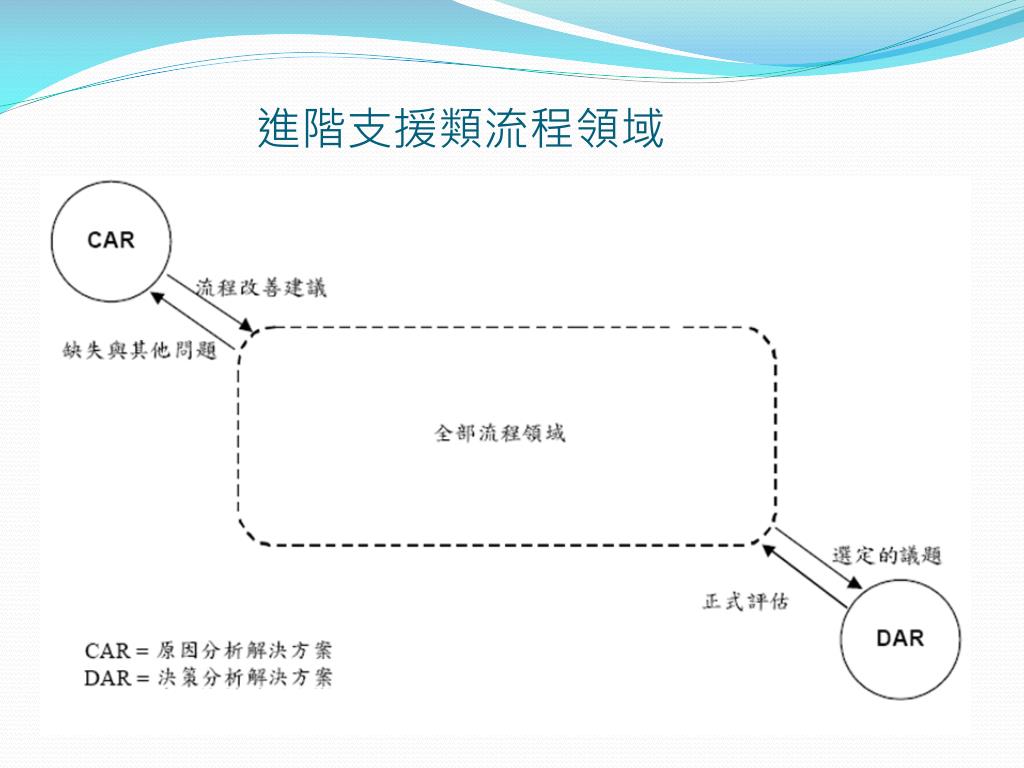 進階支援類流程領域

CAR

流程改善建議

缺失與其他問題

全部流程領域

選定的議題

正式評估

DAR

CAR = 原因分析解決方案
DAR = 決策分析解決方案